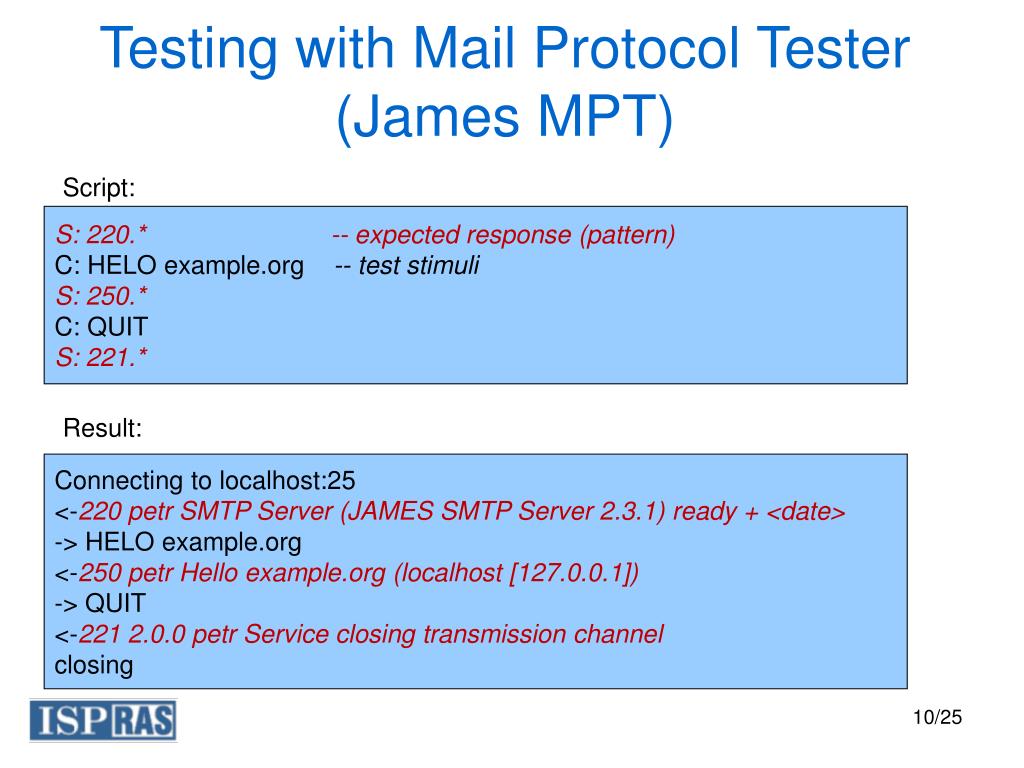 Testing with Mail Protocol Tester (James MPT)

Script:

S: 220.* -- expected response (pattern)
C: HELO example.org -- test stimuli
S: 250.*
C: QUIT
S: 221.*

Result:

Connecting to localhost:25
<-220 petr SMTP Server (JAMES SMTP Server 2.3.1) ready + <date>
-> HELO example.org
<-250 petr Hello example.org (localhost [127.0.0.1])
-> QUIT
<-221 2.0.0 petr Service closing transmission channel
closing

ISP RAS

10/25